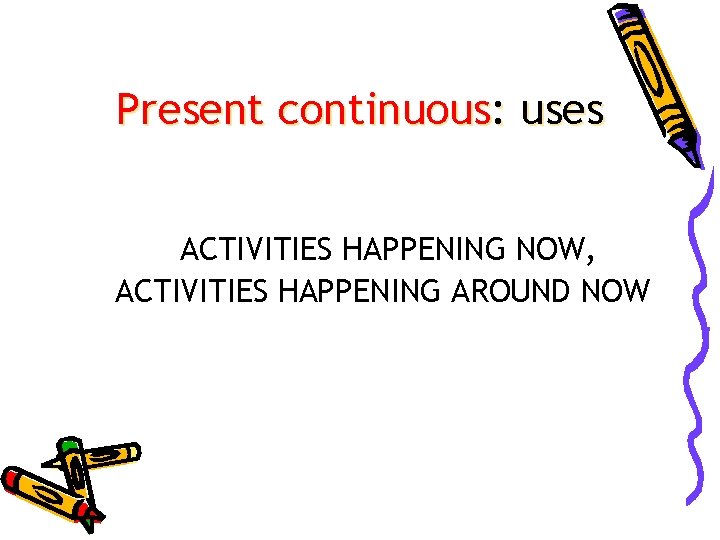 Present continuous: uses

ACTIVITIES HAPPENING NOW,
ACTIVITIES HAPPENING AROUND NOW